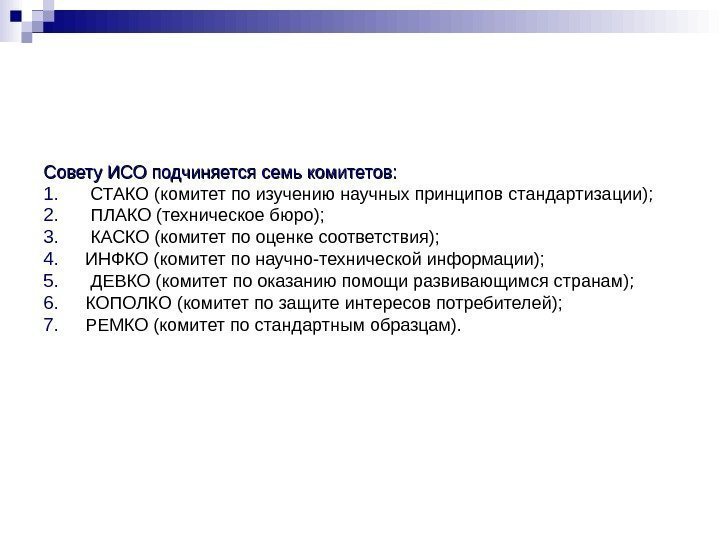 Совету ИСО подчиняется семь комитетов:
1. СТАКО (комитет по изучению научных принципов стандартизации);
2. ПЛАКО (техническое бюро);
3. КАСКО (комитет по оценке соответствия);
4. ИНФКО (комитет по научно-технической информации);
5. ДЕВКО (комитет по оказанию помощи развивающимся странам);
6. КОПОЛКО (комитет по защите интересов потребителей);
7. РЕМКО (комитет по стандартным образцам).